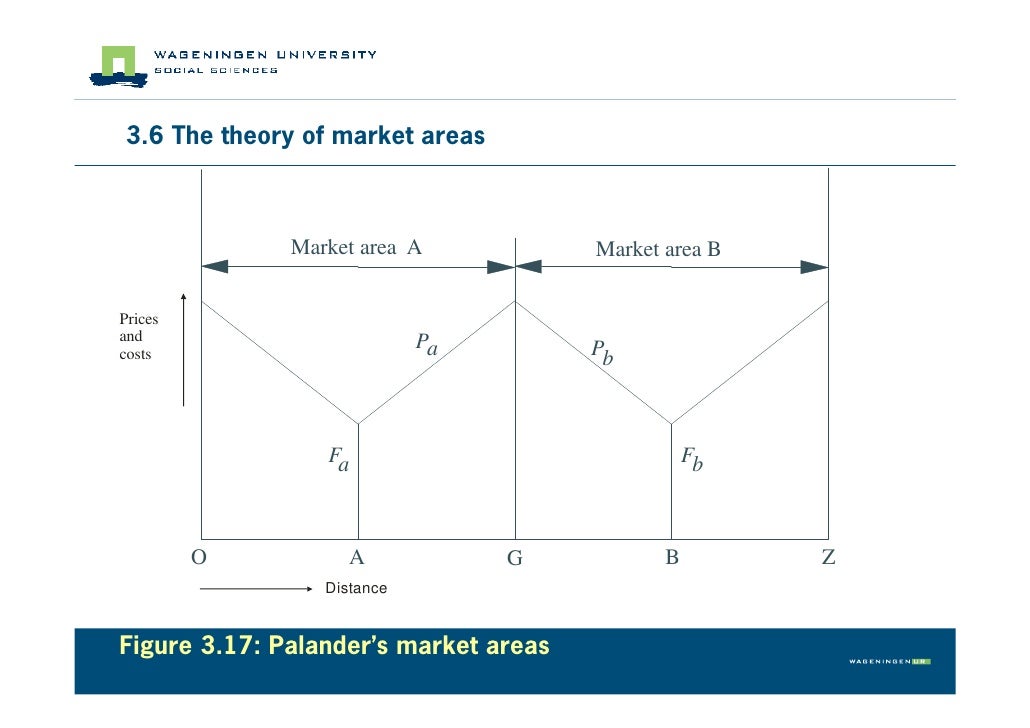 WAGENINGEN UNIVERSITY
SOCIAL SCIENCES

3.6 The theory of market areas

Market area A

Market area B

Prices and costs

$P_a$

$P_b$

$F_a$

$F_b$

O

A

G

B

Z

Distance

Figure 3.17: Palander's market areas

WAGENINGEN UR